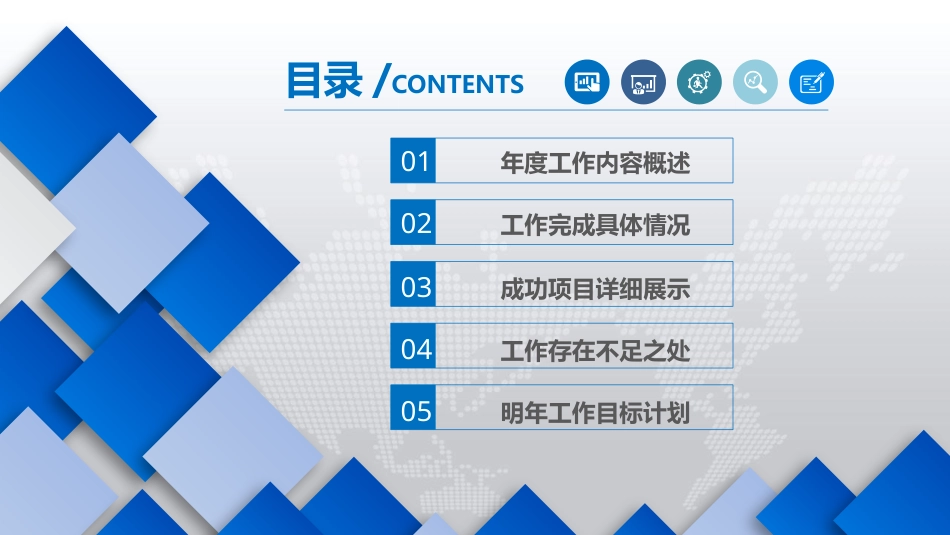 目录 /CONTENTS

01 年度工作内容概述

02 工作完成具体情况

03 成功项目详细展示

04 工作存在不足之处

05 明年工作目标计划